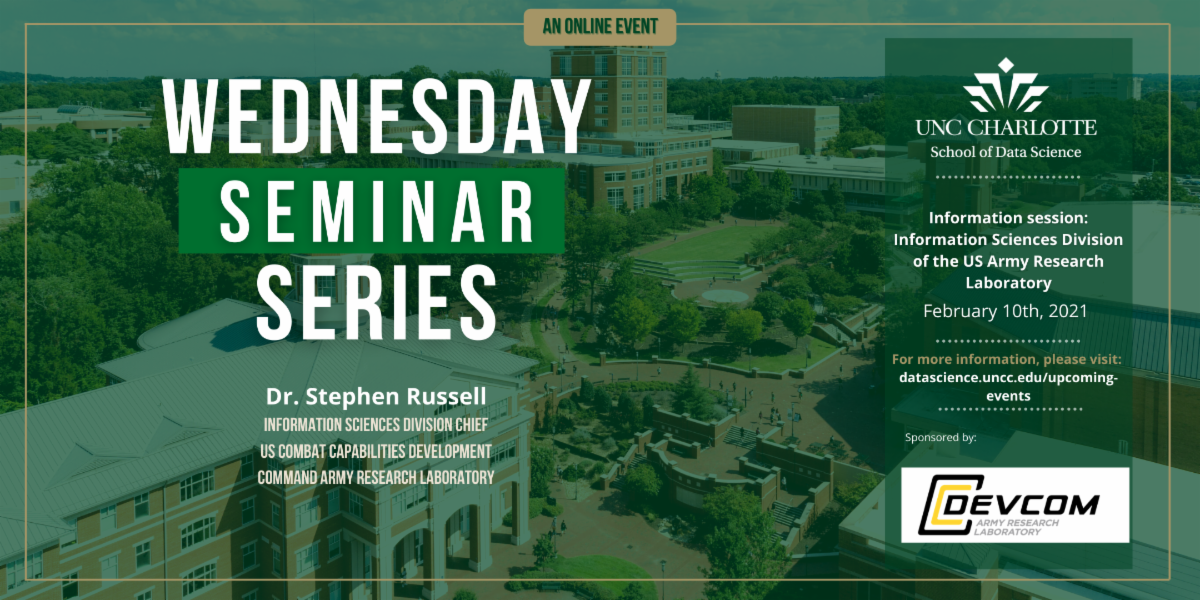 AN ONLINE EVENT

WEDNESDAY SEMINAR SERIES

Dr. Stephen Russell
INFORMATION SCIENCES DIVISION CHIEF
US COMBAT CAPABILITIES DEVELOPMENT
COMMAND ARMY RESEARCH LABORATORY

UNC CHARLOTTE
School of Data Science

Information session: Information Sciences Division of the US Army Research Laboratory

February 10th, 2021

For more information, please visit:
datascience.uncc.edu/upcoming-events

Sponsored by:

DEVCOM
ARMY RESEARCH LABORATORY